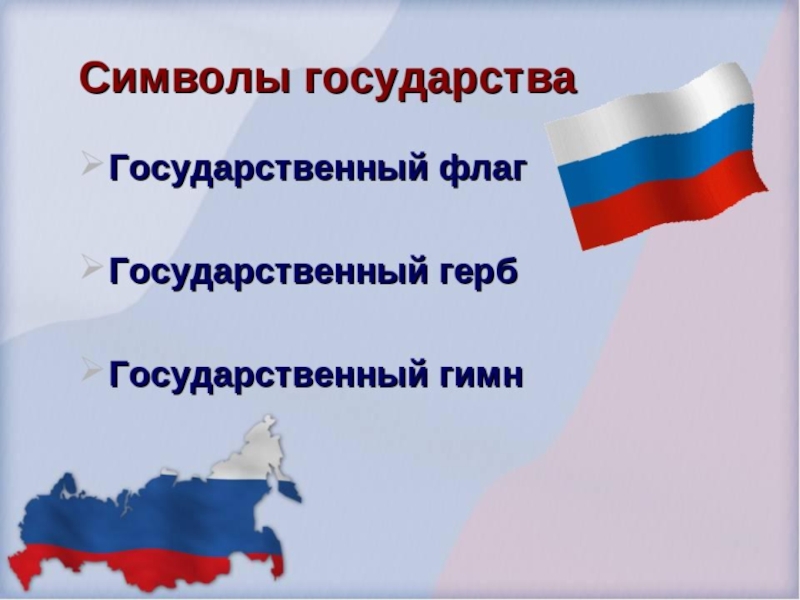 Символы государства

Государственный флаг

Государственный герб

Государственный гимн